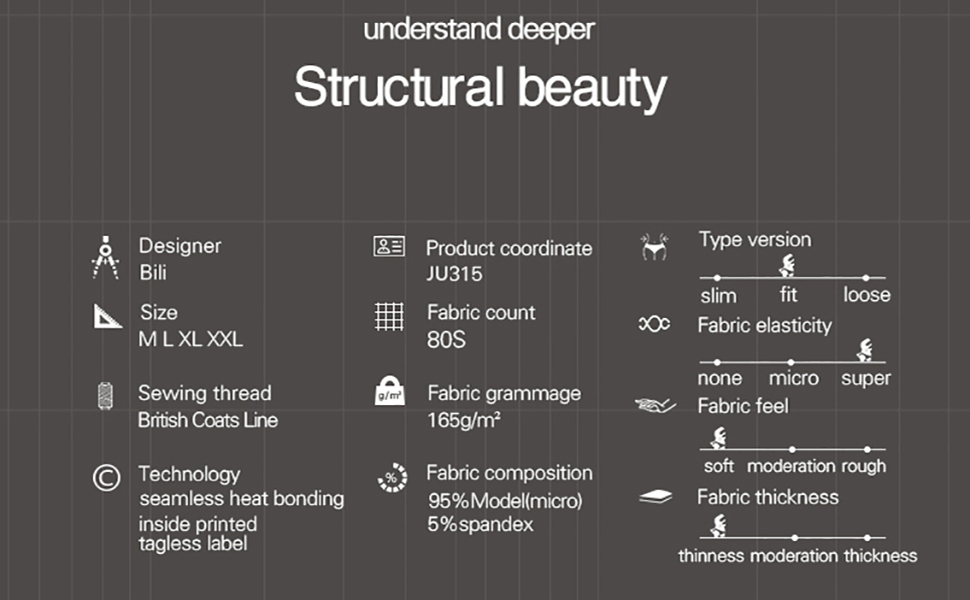 understand deeper

Structural beauty

Designer
Bili

Size
M L XL XXL

Sewing thread
British Coats Line

Technology
seamless heat bonding
inside printed
tagless label

Product coordinate
JU315

Fabric count
80S

g/m²
Fabric grammage
165g/m²

%
Fabric composition
95%Model(micro)
5%spandex

Type version
slim fit loose

Fabric elasticity
none micro super

Fabric feel
soft moderation rough

Fabric thickness
thinness moderation thickness